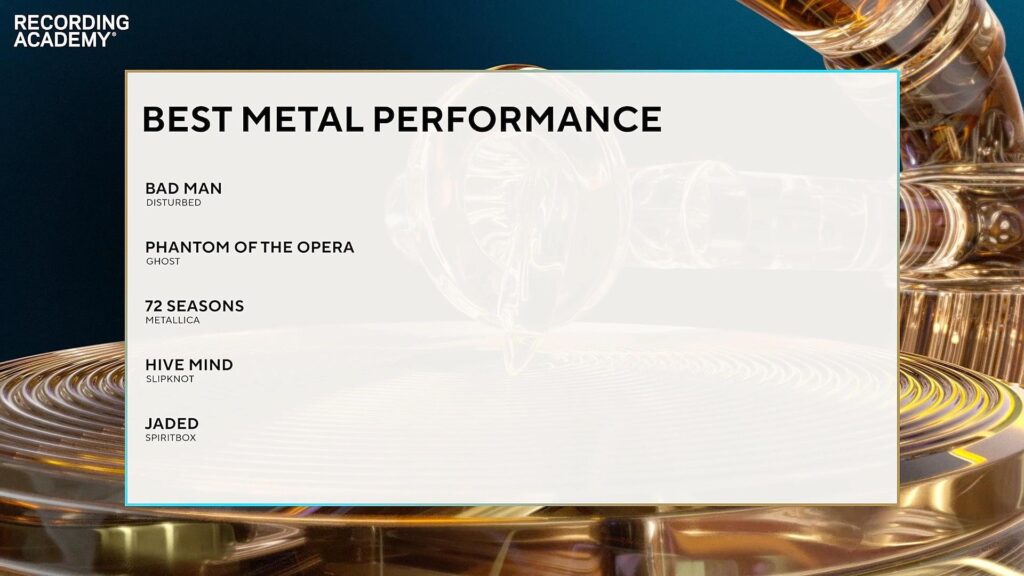 RECORDING ACADEMY®

BEST METAL PERFORMANCE

BAD MAN
DISTURBED

PHANTOM OF THE OPERA
GHOST

72 SEASONS
METALLICA

HIVE MIND
SLIPKNOT

JADED
SPIRITBOX